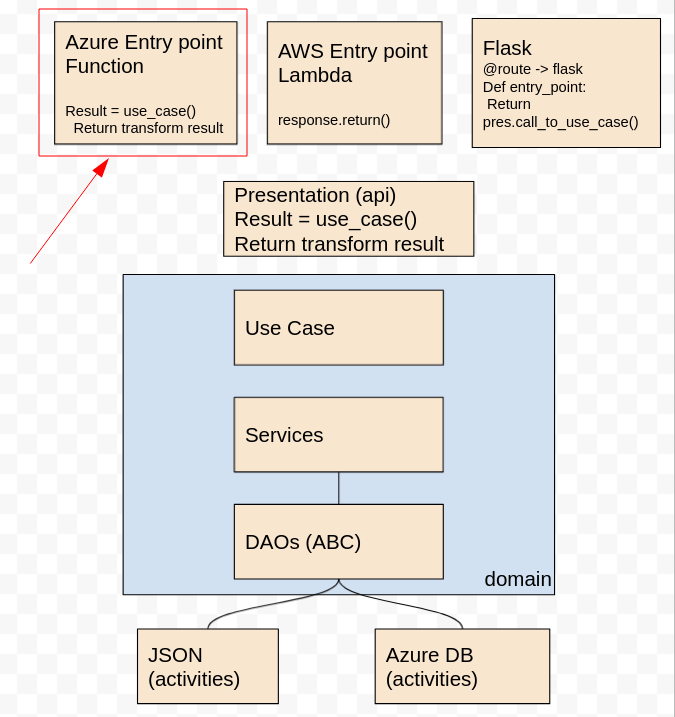 Azure Entry point Function

Result = use_case()
Return transform result

AWS Entry point Lambda

response.return()

Flask
@route -> flask
Def entry_point:
Return
pres.call_to_use_case()

Presentation (api)
Result = use_case()
Return transform result

Use Case

Services

DAOs (ABC)

domain

JSON (activities)

Azure DB (activities)